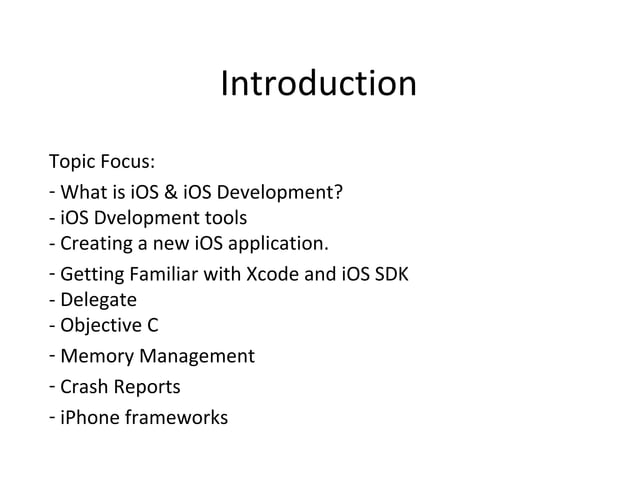 Introduction

Topic Focus:
- What is iOS & iOS Development?
- iOS Dvelopment tools
- Creating a new iOS application.
- Getting Familiar with Xcode and iOS SDK
- Delegate
- Objective C
- Memory Management
- Crash Reports
- iPhone frameworks